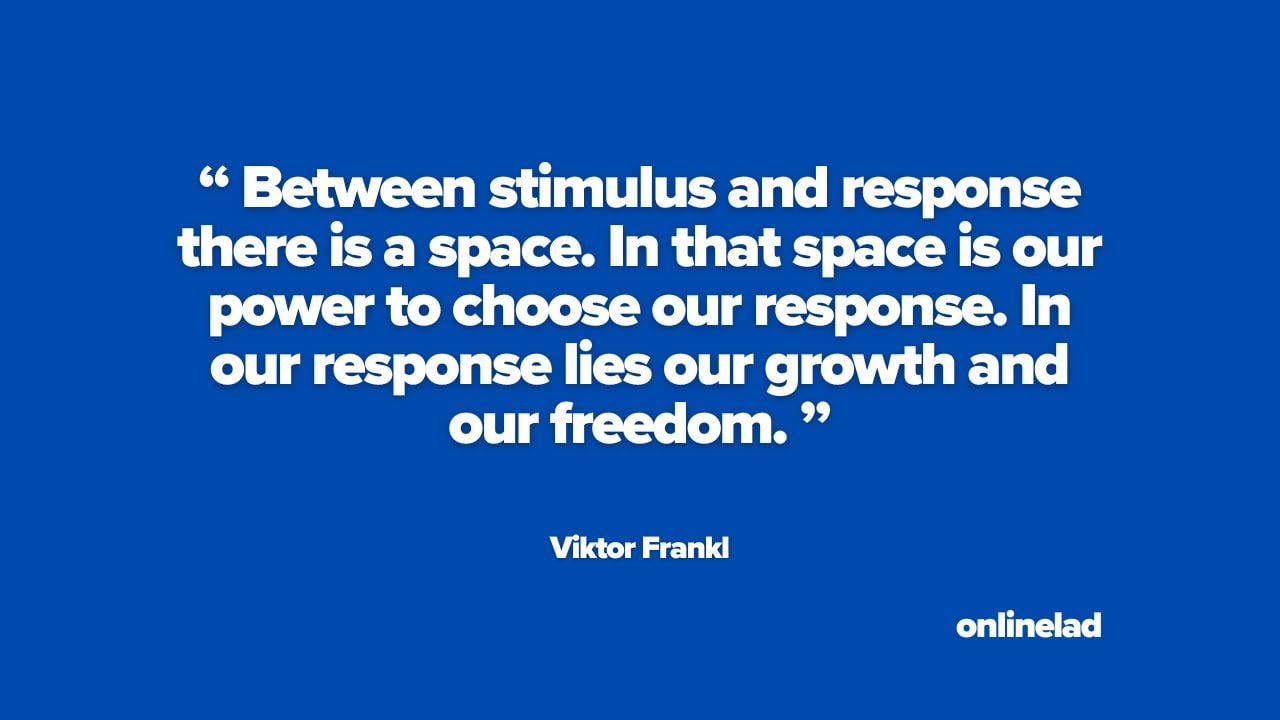 “ Between stimulus and response there is a space. In that space is our power to choose our response. In our response lies our growth and our freedom. ”

Viktor Frankl

onlinelad